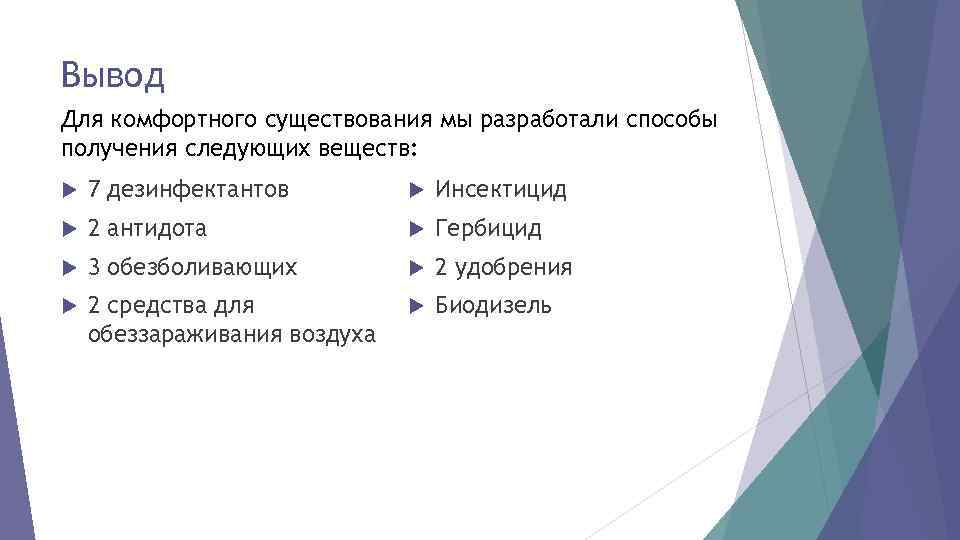 Вывод

Для комфортного существования мы разработали способы получения следующих веществ:

7 дезинфектантов

2 антидота

3 обезболивающих

2 средства для обеззараживания воздуха

Инсектицид

Гербицид

2 удобрения

Биодизель